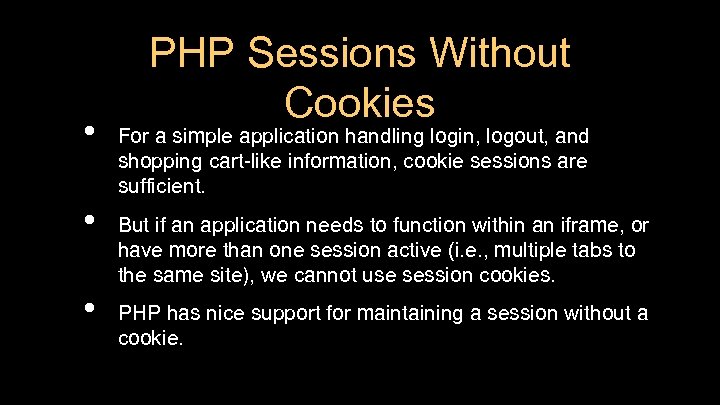 PHP Sessions Without Cookies

• For a simple application handling login, logout, and shopping cart-like information, cookie sessions are sufficient.

• But if an application needs to function within an iframe, or have more than one session active (i.e., multiple tabs to the same site), we cannot use session cookies.

• PHP has nice support for maintaining a session without a cookie.